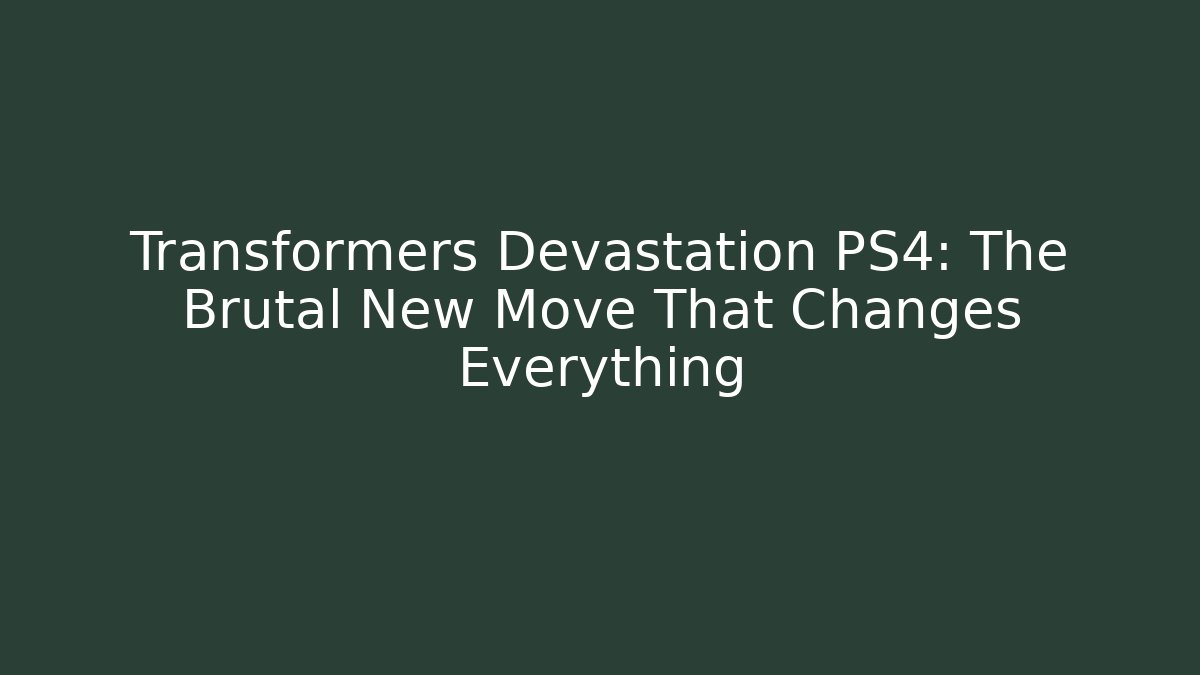 Transformers Devastation PS4: The Brutal New Move That Changes Everything